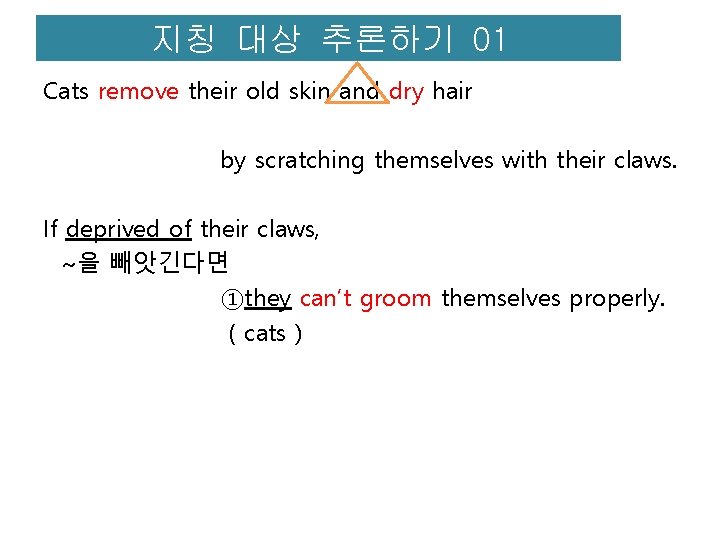 지칭 대상 추론하기 01

Cats remove their old skin and dry hair

by scratching themselves with their claws.

If deprived of their claws,
~을 빼앗긴다면
①they can't groom themselves properly.
( cats )